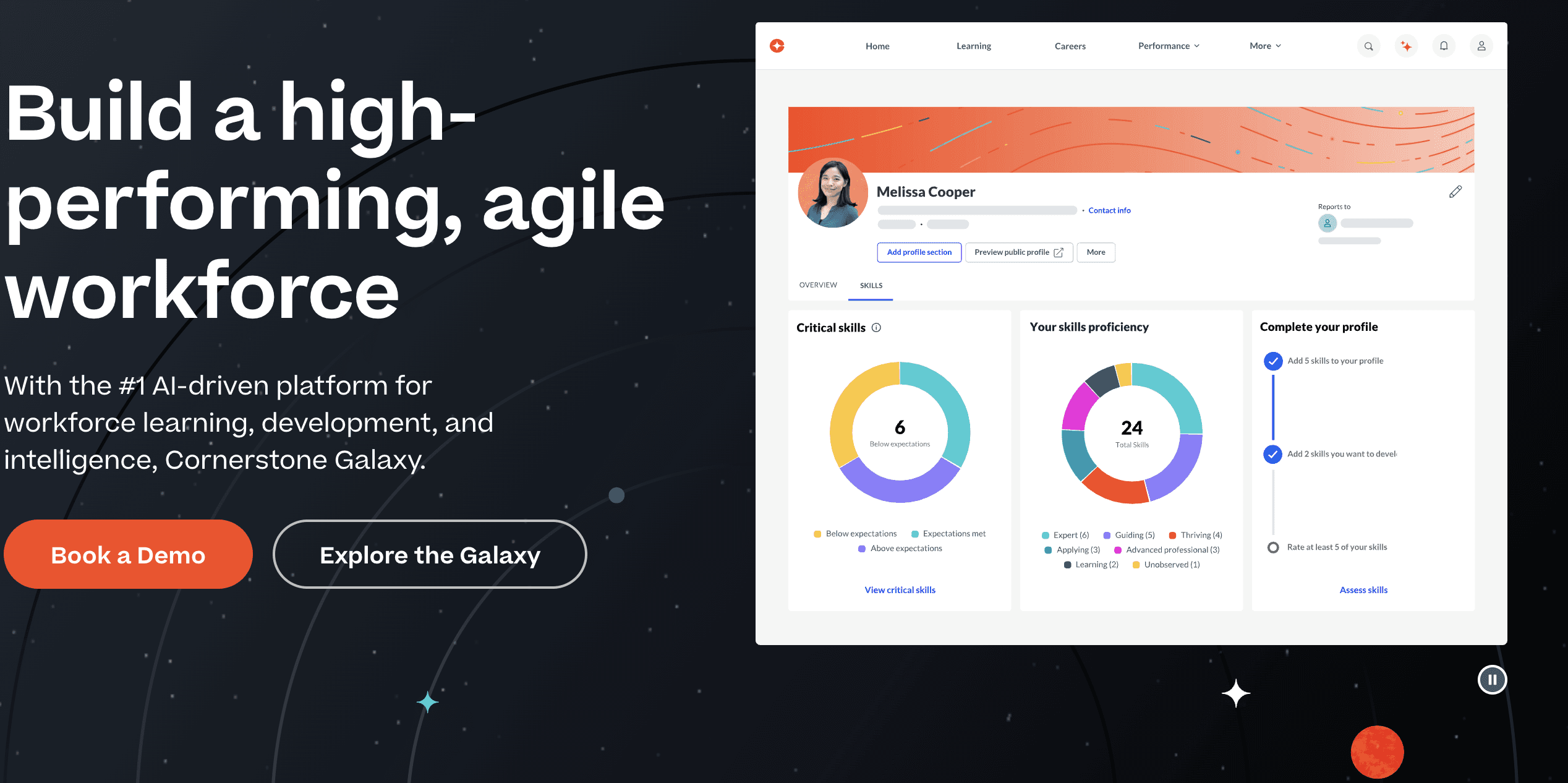 Build a high-performing, agile workforce

With the #1 AI-driven platform for workforce learning, development, and intelligence, Cornerstone Galaxy.

Book a Demo

Explore the Galaxy

Home Learning Careers Performance More

Melissa Cooper

Contact info

Reports to

Add profile section Preview public profile More

OVERVIEW SKILLS

Critical skills

6
Below expectations

Below expectations Expectations met
Above expectations

View critical skills

Your skills proficiency

24
Total Skills

Expert (6) Guiding (5) Thriving (4)
Applying (3) Advanced professional (3)
Learning (2) Unobserved (1)

Complete your profile

Add 5 skills to your profile

Add 2 skills you want to devel

Rate at least 5 of your skills

Assess skills